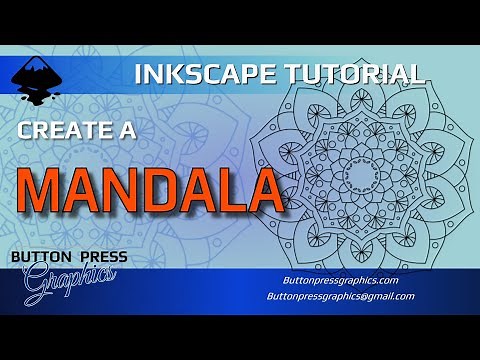 INKSCAPE TUTORIAL

CREATE A

MANDALA

BUTTON PRESS
Graphics

Buttonpressgraphics.com
Buttonpressgraphics@gmail.com